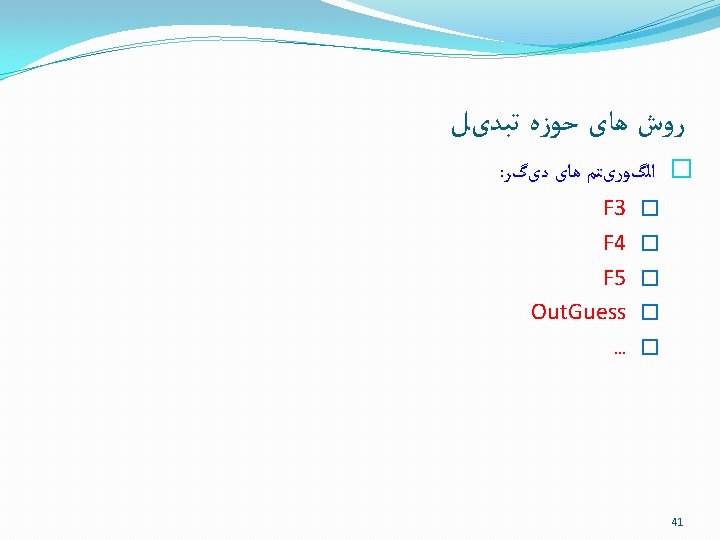 روش های حوزه تبدیل

الگوریتم های دیگر:

F3

F4

F5

OutGuess

…

41